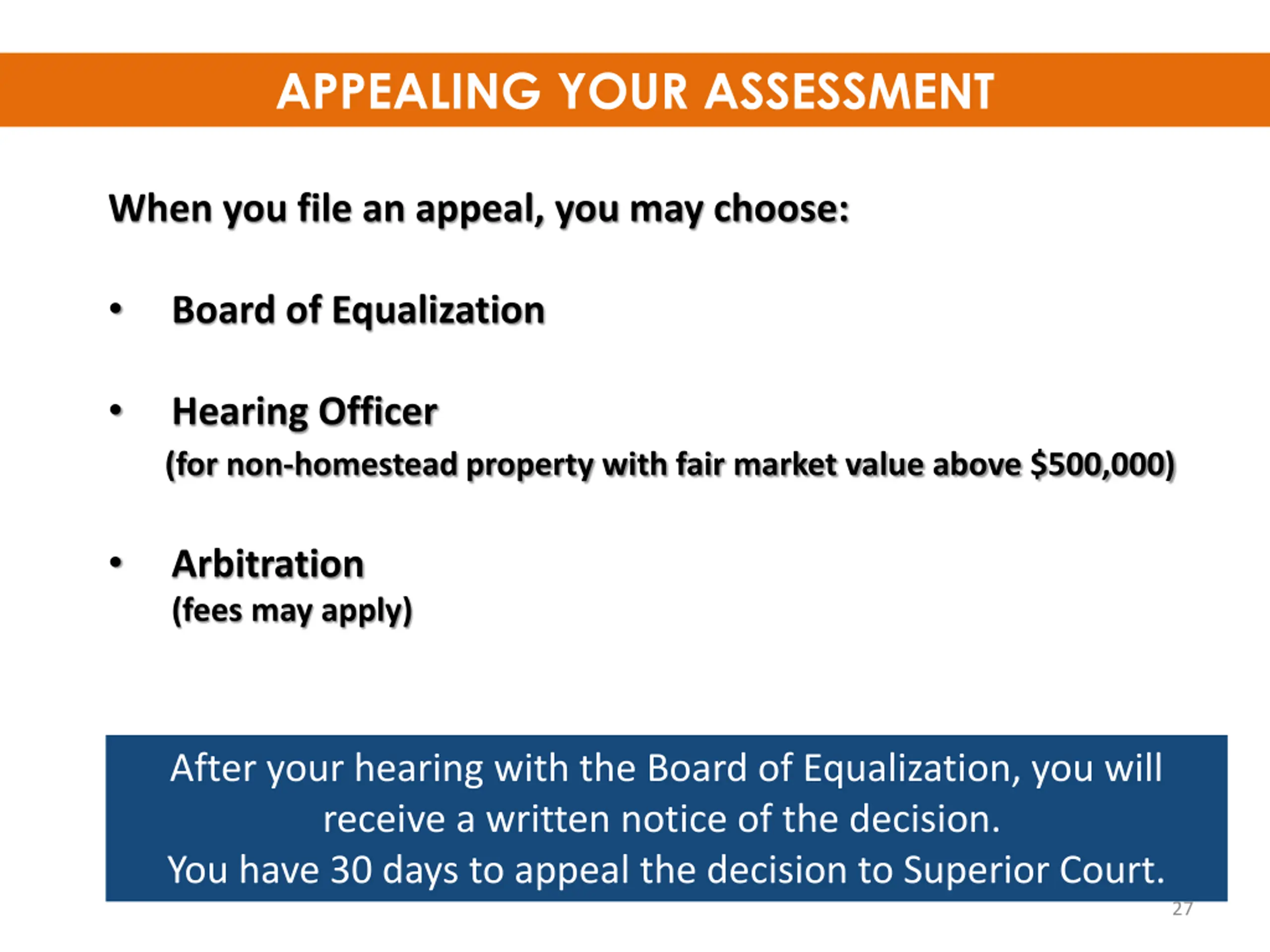 APPEALING YOUR ASSESSMENT

When you file an appeal, you may choose:

• Board of Equalization

• Hearing Officer
(for non-homestead property with fair market value above \$500,000)

• Arbitration
(fees may apply)

After your hearing with the Board of Equalization, you will receive a written notice of the decision.
You have 30 days to appeal the decision to Superior Court.

27